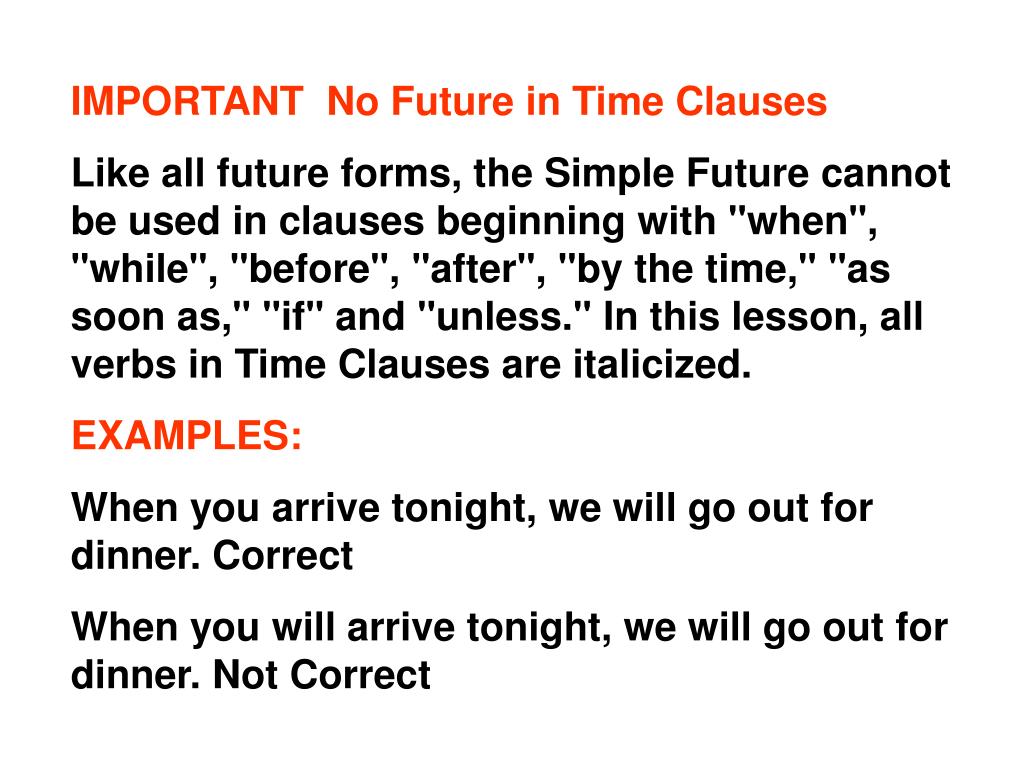 IMPORTANT No Future in Time Clauses

Like all future forms, the Simple Future cannot be used in clauses beginning with "when", "while", "before", "after", "by the time," "as soon as," "if" and "unless." In this lesson, all verbs in Time Clauses are italicized.

EXAMPLES:

When you arrive tonight, we will go out for dinner. Correct

When you will arrive tonight, we will go out for dinner. Not Correct